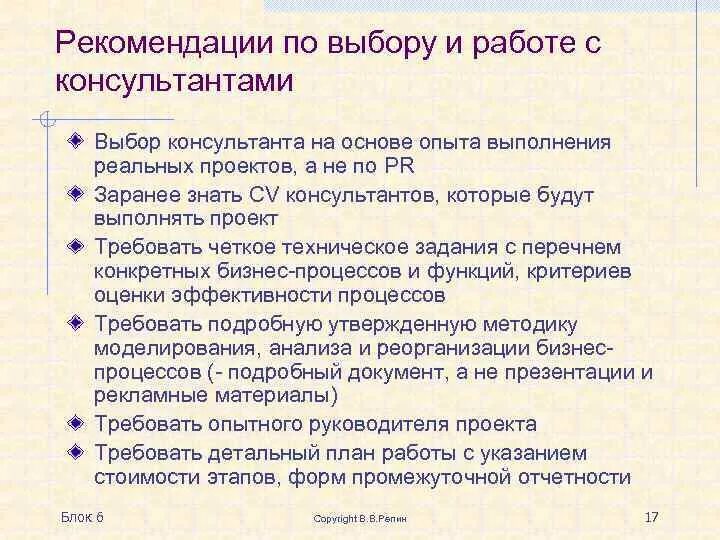 Рекомендации по выбору и работе с консультантами

Выбор консультанта на основе опыта выполнения реальных проектов, а не по PR

Заранее знать CV консультантов, которые будут выполнять проект

Требовать четкое техническое задания с перечнем конкретных бизнес-процессов и функций, критериев оценки эффективности процессов

Требовать подробную утвержденную методику моделирования, анализа и реорганизации бизнес-процессов (- подробный документ, а не презентации и рекламные материалы)

Требовать опытного руководителя проекта

Требовать детальный план работы с указанием стоимости этапов, форм промежуточной отчетности

Блок 6

Copyright В.В.Репин

17